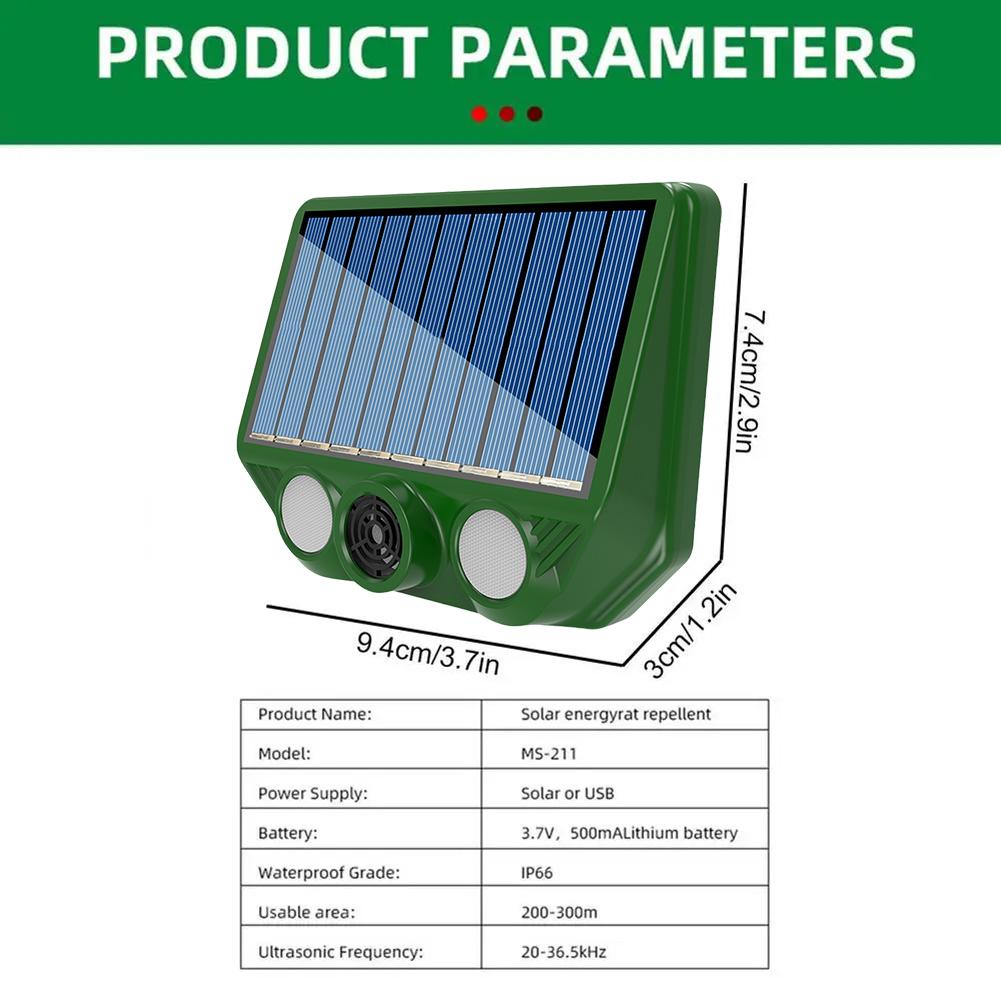 PRODUCT PARAMETERS

7.4cm/2.9in

9.4cm/3.7in

3cm/1.2in

| Product Name: | Solar energyrat repellent |
|---|---|
| Model: | MS-211 |
| Power Supply: | Solar or USB |
| Battery: | 3.7V，500mALithium battery |
| Waterproof Grade: | IP66 |
| Usable area: | 200-300m |
| Ultrasonic Frequency: | 20-36.5kHz |